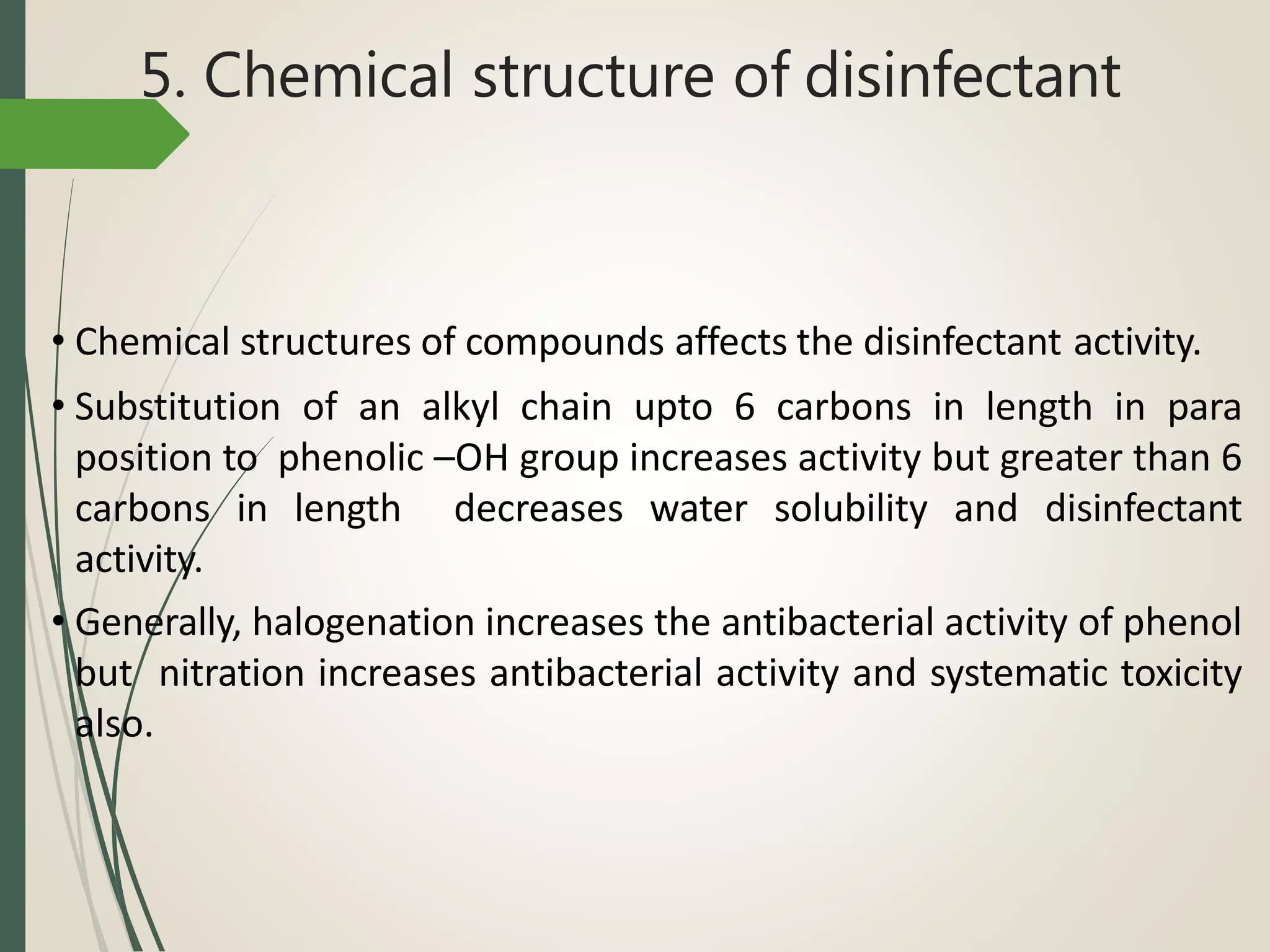 5. Chemical structure of disinfectant

• Chemical structures of compounds affects the disinfectant activity.

• Substitution of an alkyl chain upto 6 carbons in length in para position to phenolic –OH group increases activity but greater than 6 carbons in length decreases water solubility and disinfectant activity.

• Generally, halogenation increases the antibacterial activity of phenol but nitration increases antibacterial activity and systematic toxicity also.